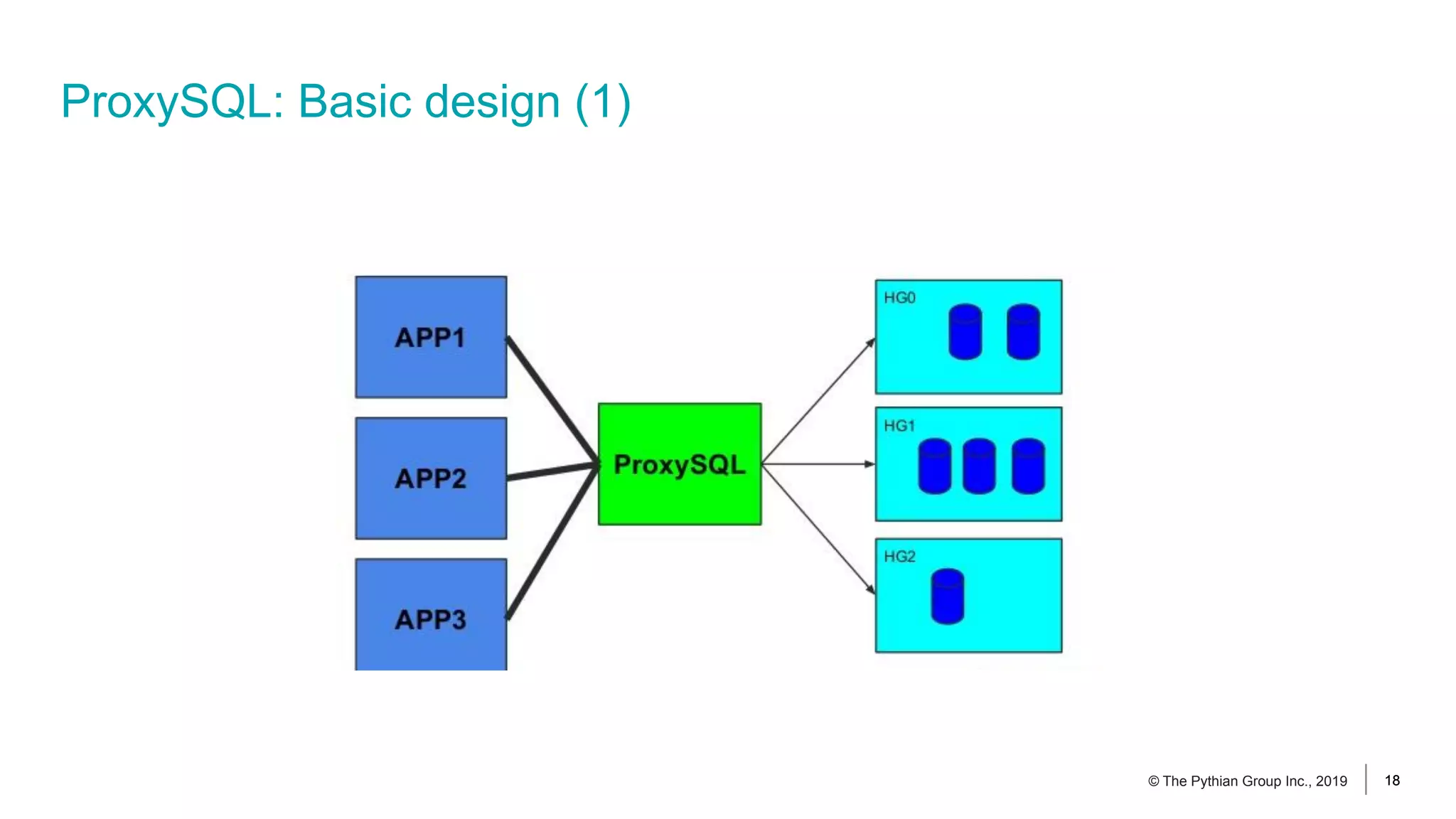 ProxySQL: Basic design (1)

APP1

APP2

APP3

ProxySQL

HG0

HG1

HG2

© The Pythian Group Inc., 2019

18